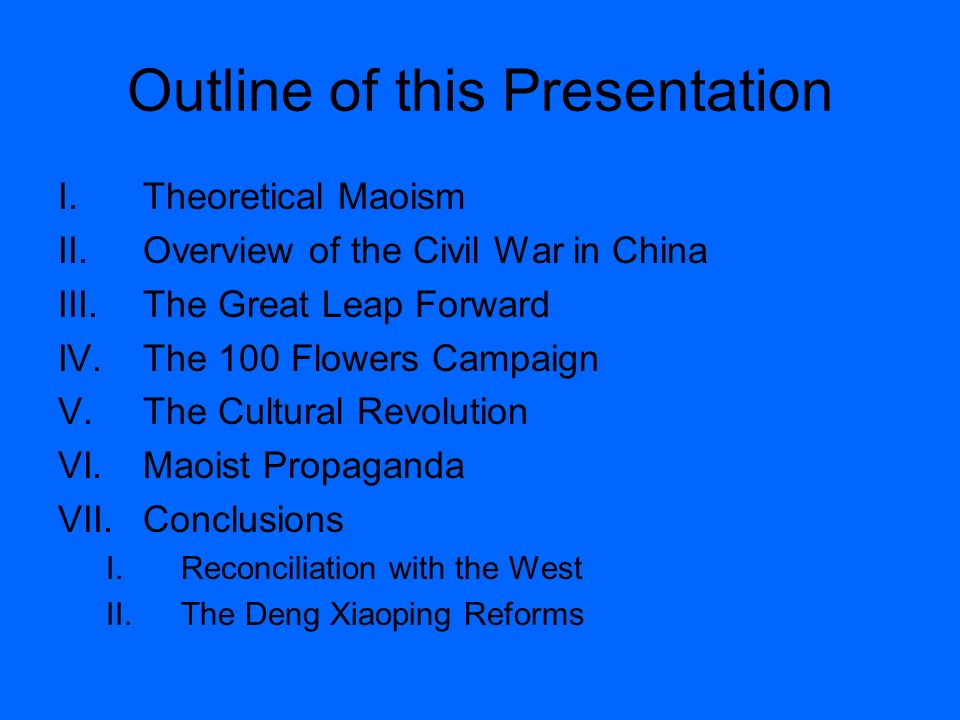 Outline of this Presentation

I. Theoretical Maoism
II. Overview of the Civil War in China
III. The Great Leap Forward
IV. The 100 Flowers Campaign
V. The Cultural Revolution
VI. Maoist Propaganda
VII. Conclusions
I. Reconciliation with the West
II. The Deng Xiaoping Reforms